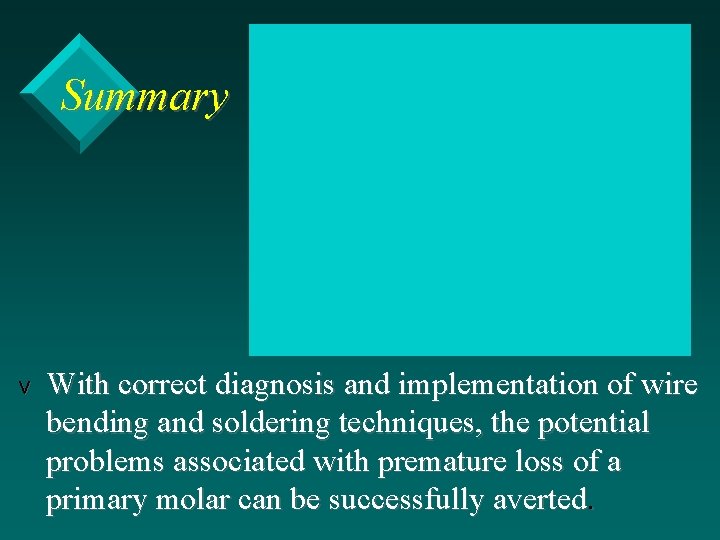 Summary

v With correct diagnosis and implementation of wire bending and soldering techniques, the potential problems associated with premature loss of a primary molar can be successfully averted.